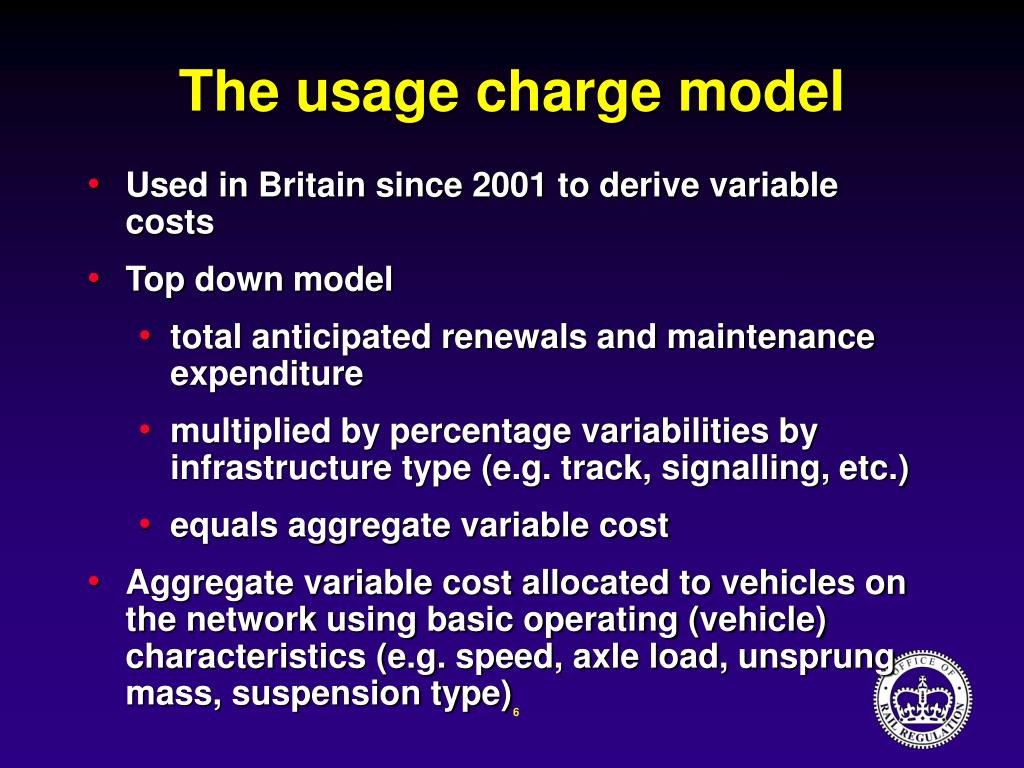 The usage charge model

• Used in Britain since 2001 to derive variable costs

• Top down model

• total anticipated renewals and maintenance expenditure

• multiplied by percentage variabilities by infrastructure type (e.g. track, signalling, etc.)

• equals aggregate variable cost

• Aggregate variable cost allocated to vehicles on the network using basic operating (vehicle) characteristics (e.g. speed, axle load, unsprung mass, suspension type)

6

OFFICE OF RAIL REGULATION